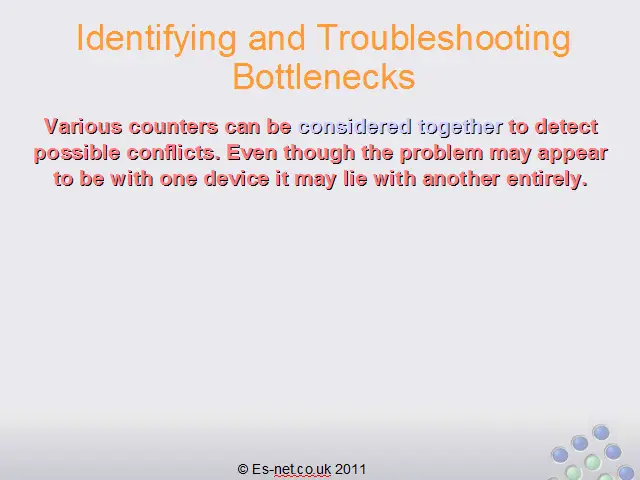 Identifying and Troubleshooting Bottlenecks

Various counters can be considered together to detect possible conflicts. Even though the problem may appear to be with one device it may lie with another entirely.

© Es-net.co.uk 2011